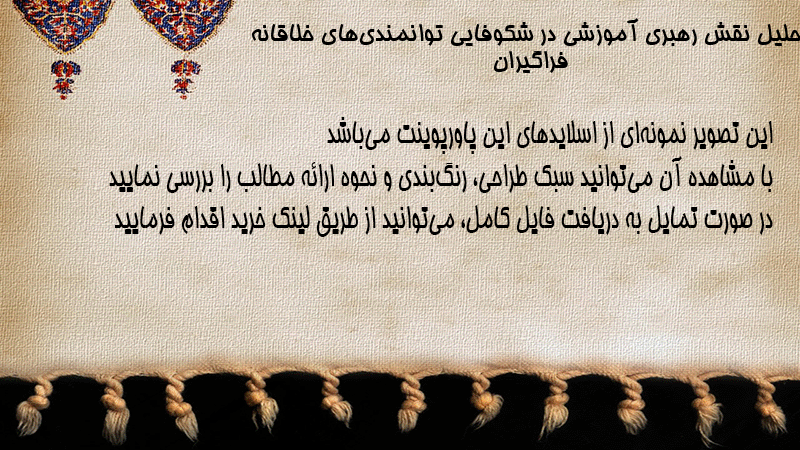 حلیل نقش رهبری آموزشی در شکوفایی توانمندی‌های خلاقانه فراگیران

این تصویر نمونه‌ای از اسلایدهای این پاورپوینت می‌باشد
با مشاهده آن می‌توانید سبک طراحی، رنگ‌بندی و نحوه ارائه مطالب را بررسی نمایید
در صورت تمایل به دریافت فایل کامل، می‌توانید از طریق لینک خرید اقدام فرمایید